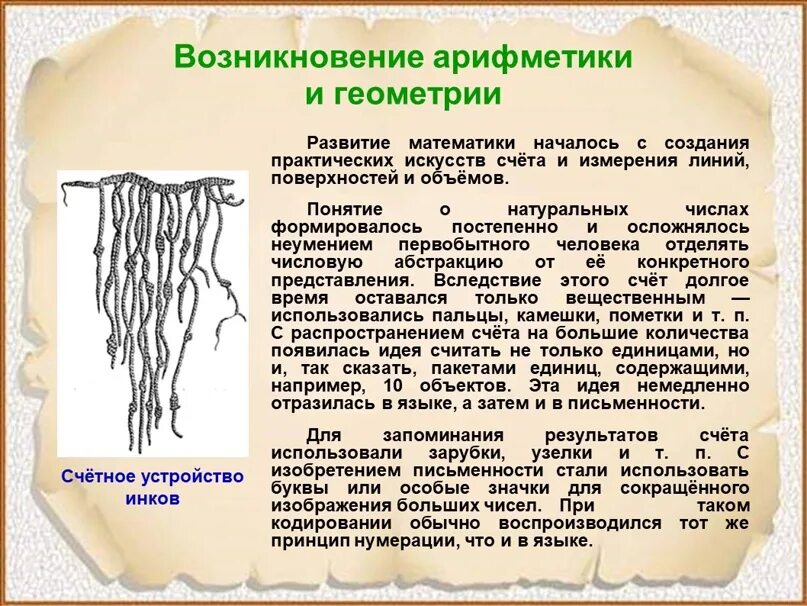 Возникновение арифметики и геометрии

Развитие математики началось с создания практических искусств счёта и измерения линий, поверхностей и объёмов.

Понятие о натуральных числах формировалось постепенно и осложнялось неумением первобытного человека отделять числовую абстракцию от её конкретного представления. Вследствие этого счёт долгое время оставался только вещественным — использовались пальцы, камешки, пометки и т. п. С распространением счёта на большие количества появилась идея считать не только единицами, но и, так сказать, пакетами единиц, содержащими, например, 10 объектов. Эта идея немедленно отразилась в языке, а затем и в письменности.

Для запоминания результатов счёта использовали зарубки, узелки и т. п. С изобретением письменности стали использовать буквы или особые значки для сокращённого изображения больших чисел. При таком кодировании обычно воспроизводился тот же принцип нумерации, что и в языке.

Счётное устройство инков